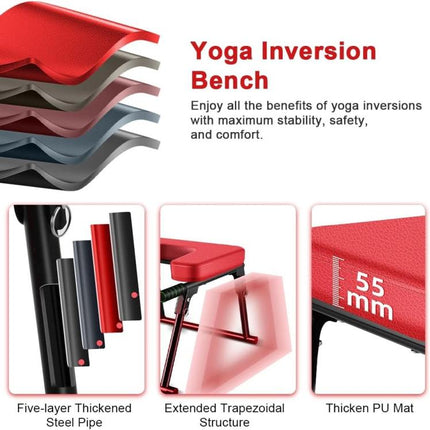 Yoga Inversion Bench

Enjoy all the benefits of yoga inversions with maximum stability, safety, and comfort.

55 mm

Five-layer Thickened Steel Pipe

Extended Trapezoidal Structure

Thicken PU Mat